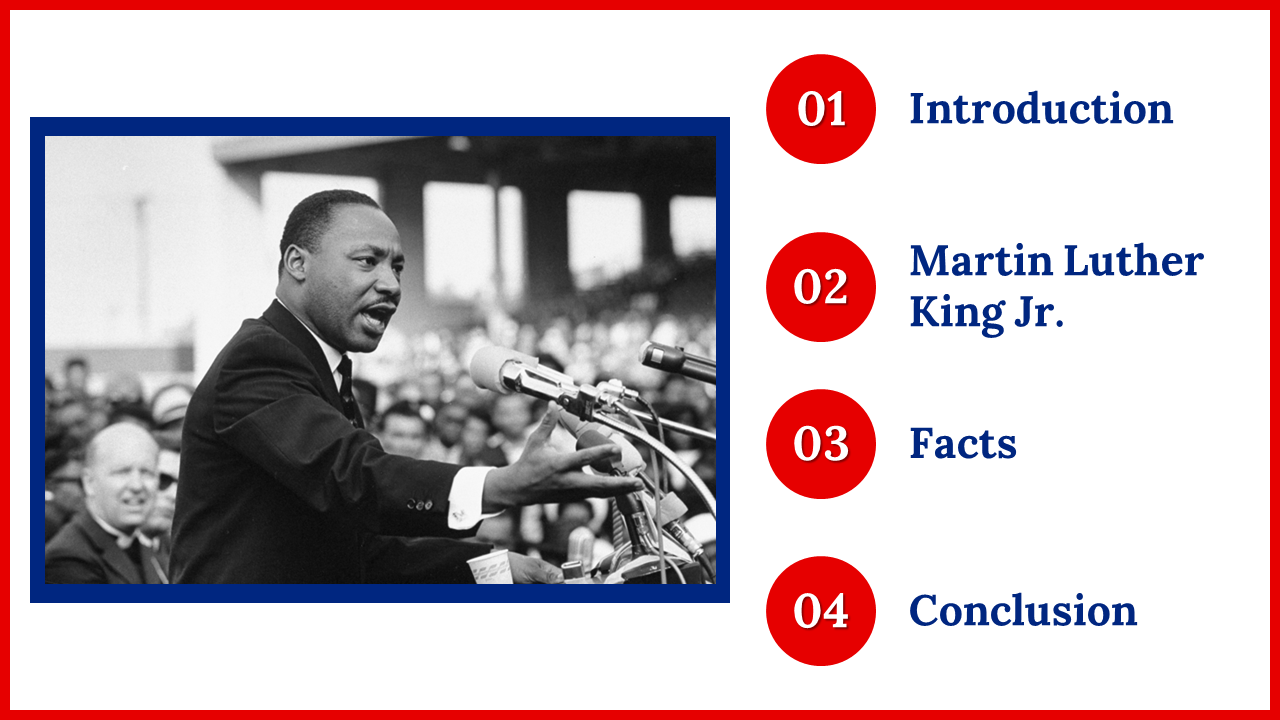 01 Introduction

02 Martin Luther King Jr.

03 Facts

04 Conclusion